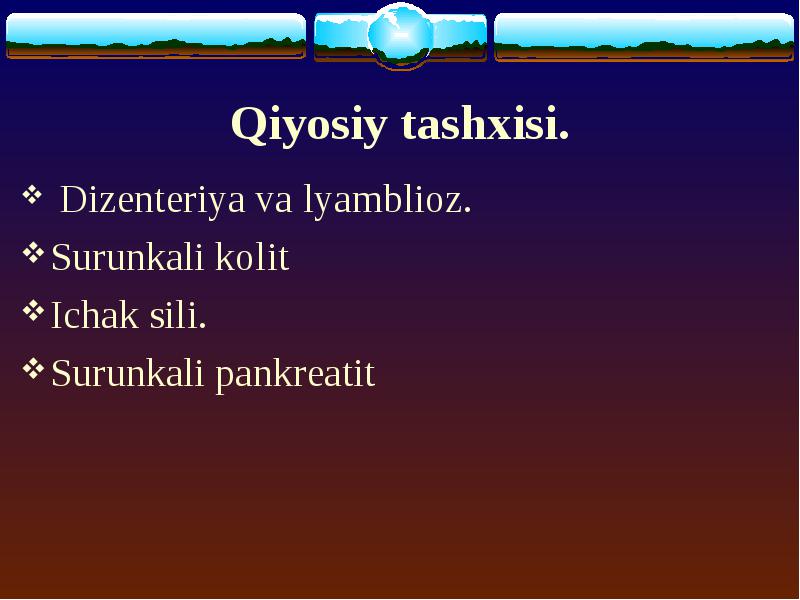 Qiyosiy tashxisi.

❖ Dizenteriya va lyamblioz.
❖ Surunkali kolit
❖ Ichak sili.
❖ Surunkali pankreatit